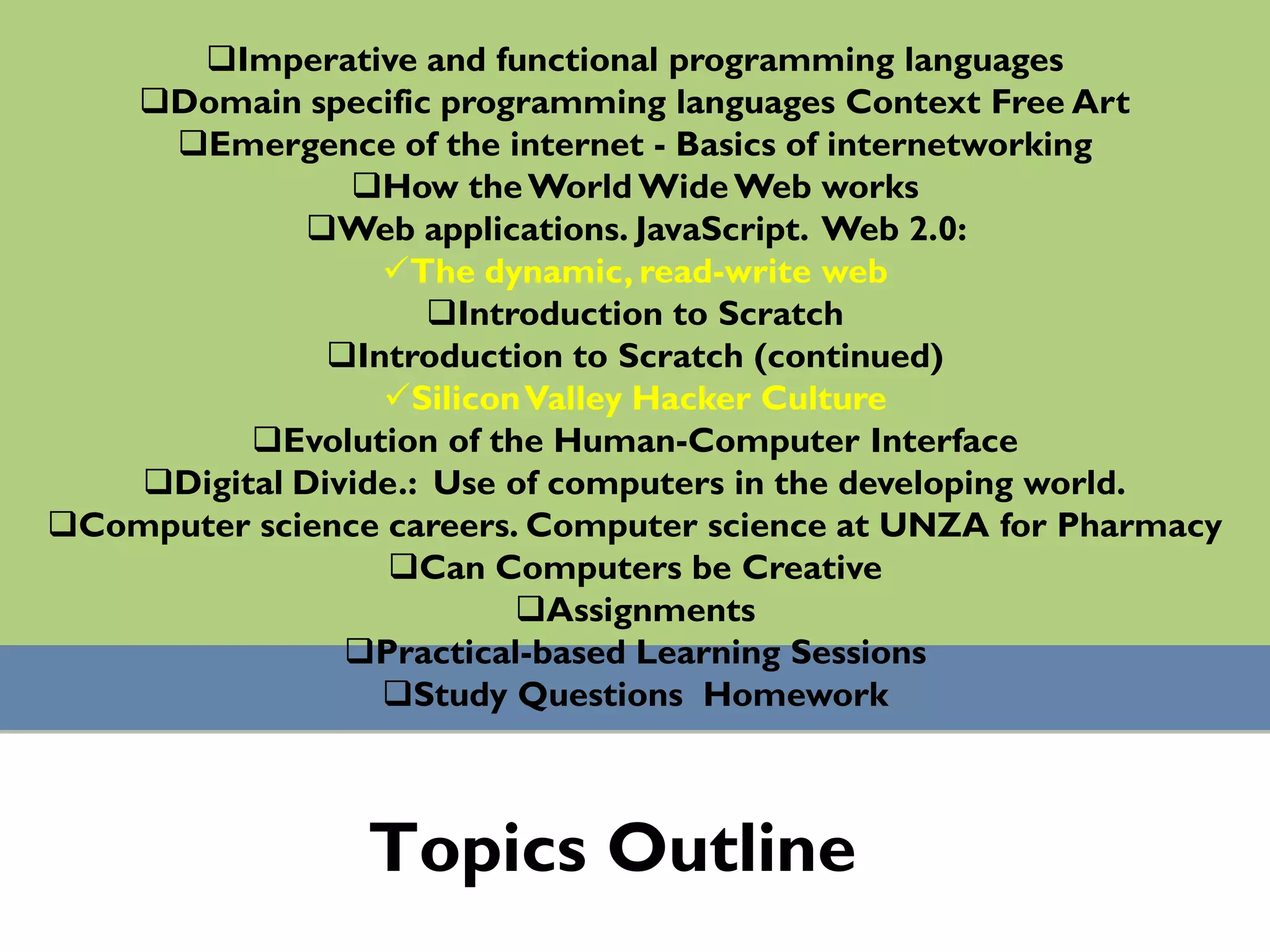 ❑Imperative and functional programming languages
❑Domain specific programming languages Context Free Art
❑Emergence of the internet - Basics of internetworking
❑How the World Wide Web works
❑Web applications. JavaScript. Web 2.0:
✓The dynamic, read-write web
❑Introduction to Scratch
❑Introduction to Scratch (continued)
✓Silicon Valley Hacker Culture
❑Evolution of the Human-Computer Interface
❑Digital Divide.: Use of computers in the developing world.
❑Computer science careers. Computer science at UNZA for Pharmacy
❑Can Computers be Creative
❑Assignments
❑Practical-based Learning Sessions
❑Study Questions Homework

Topics Outline